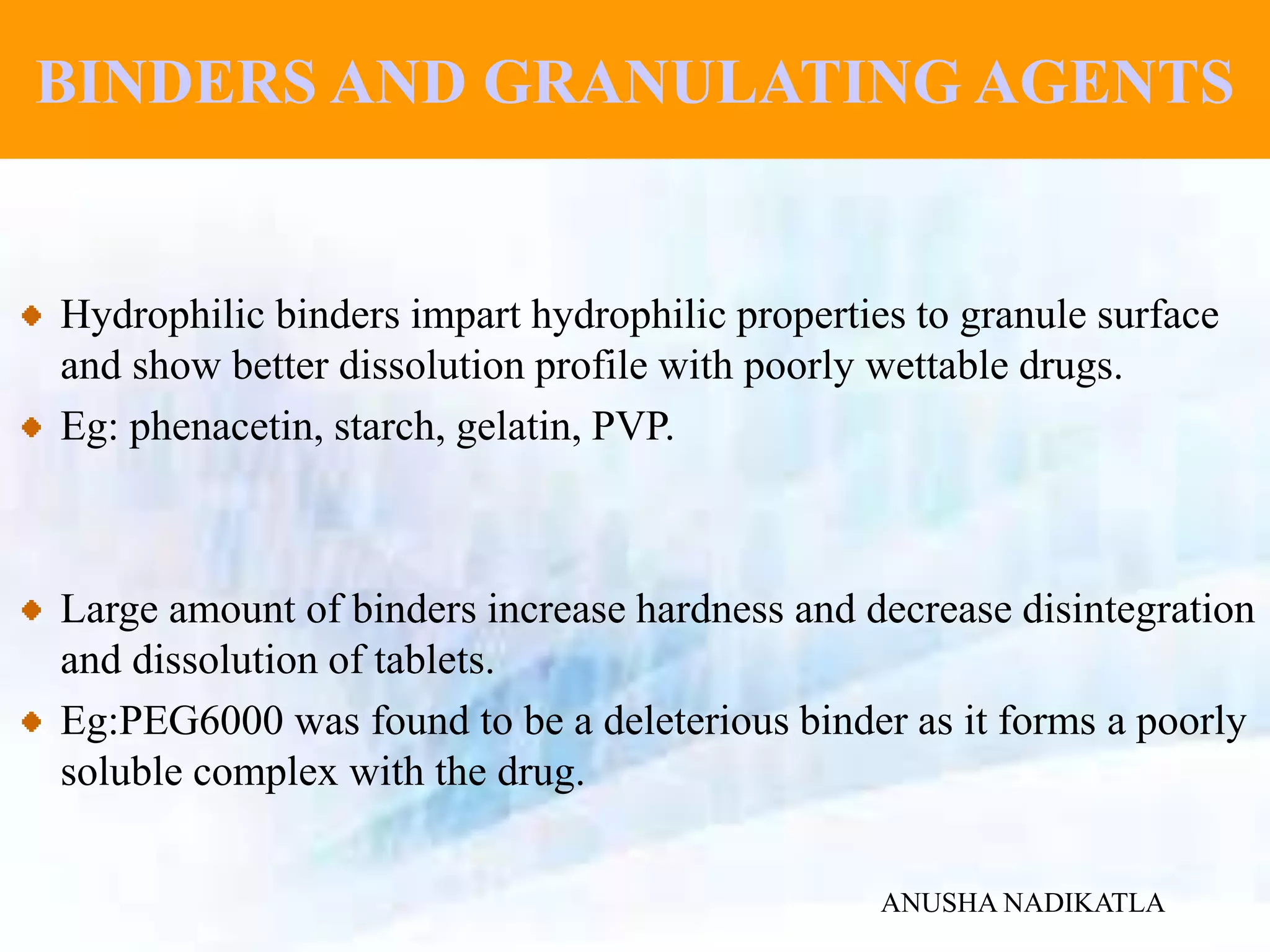 BINDERS AND GRANULATING AGENTS

Hydrophilic binders impart hydrophilic properties to granule surface and show better dissolution profile with poorly wettable drugs.

Eg: phenacetin, starch, gelatin, PVP.

Large amount of binders increase hardness and decrease disintegration and dissolution of tablets.

Eg:PEG6000 was found to be a deleterious binder as it forms a poorly soluble complex with the drug.

ANUSHA NADIKATLA